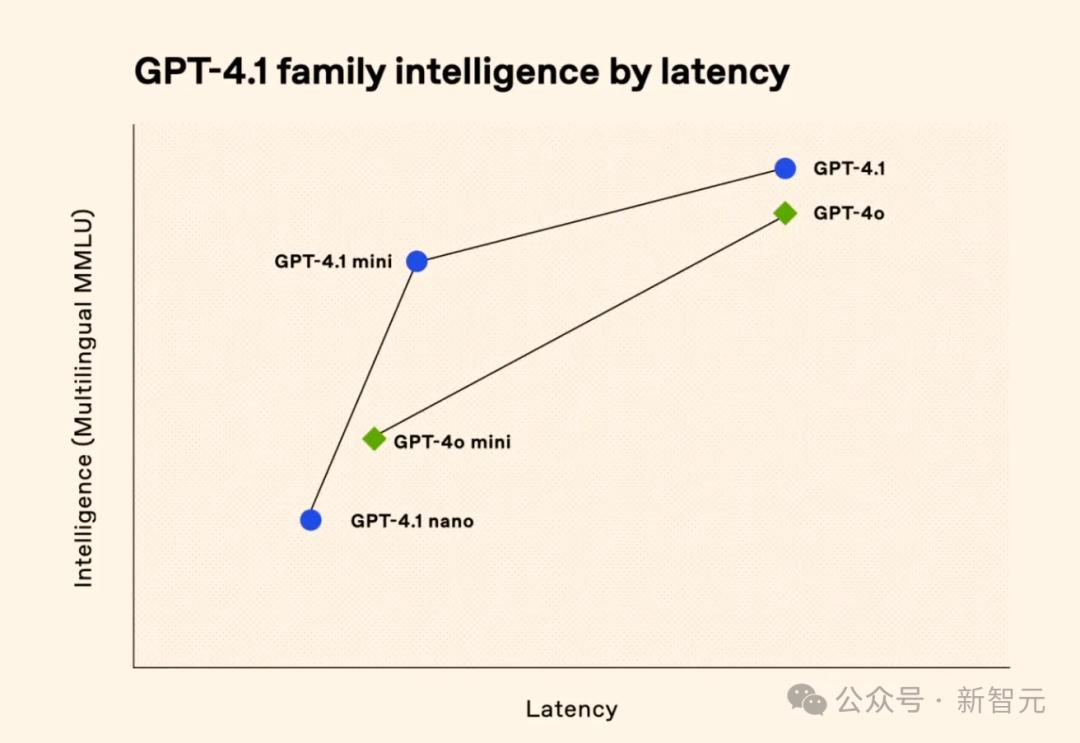 GPT-4.1 family intelligence by latency

Intelligence (Multilingual MMLU)

GPT-4.1

GPT-4o

GPT-4.1 mini

GPT-4o mini

GPT-4.1 nano

Latency

公众号 · 新智元